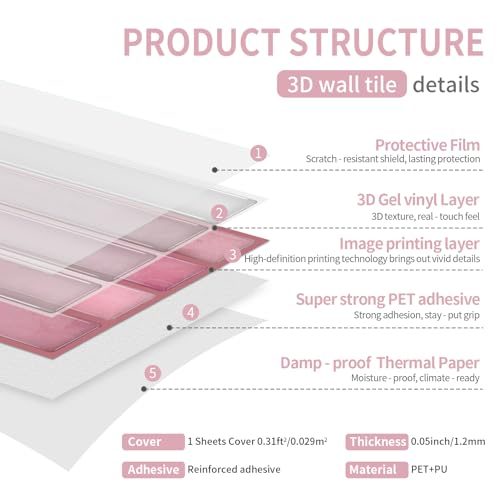 PRODUCT STRUCTURE

3D wall tile details

1
Protective Film
Scratch - resistant shield, lasting protection

2
3D Gel vinyl Layer
3D texture, real - touch feel

3
Image printing layer
High-definition printing technology brings out vivid details

4
Super strong PET adhesive
Strong adhesion, stay - put grip

5
Damp - proof Thermal Paper
Moisture - proof, climate - ready

Cover 1 Sheets Cover 0.31ft²/0.029m²
Thickness 0.05inch/1.2mm
Adhesive Reinforced adhesive
Material PET+PU